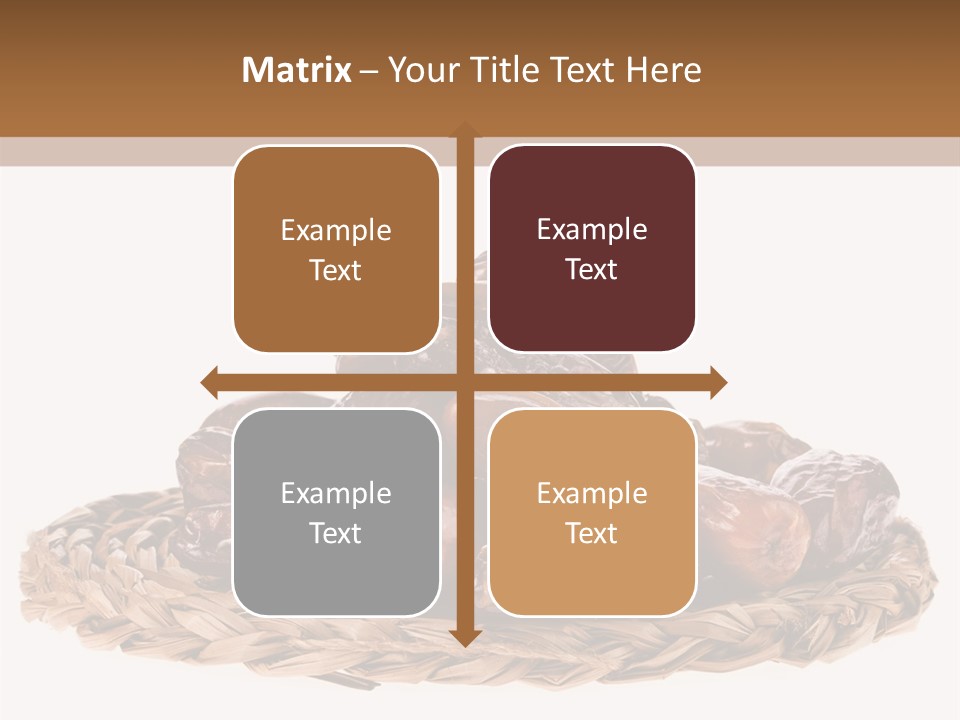 Matrix – Your Title Text Here

Example Text

Example Text

Example Text

Example Text